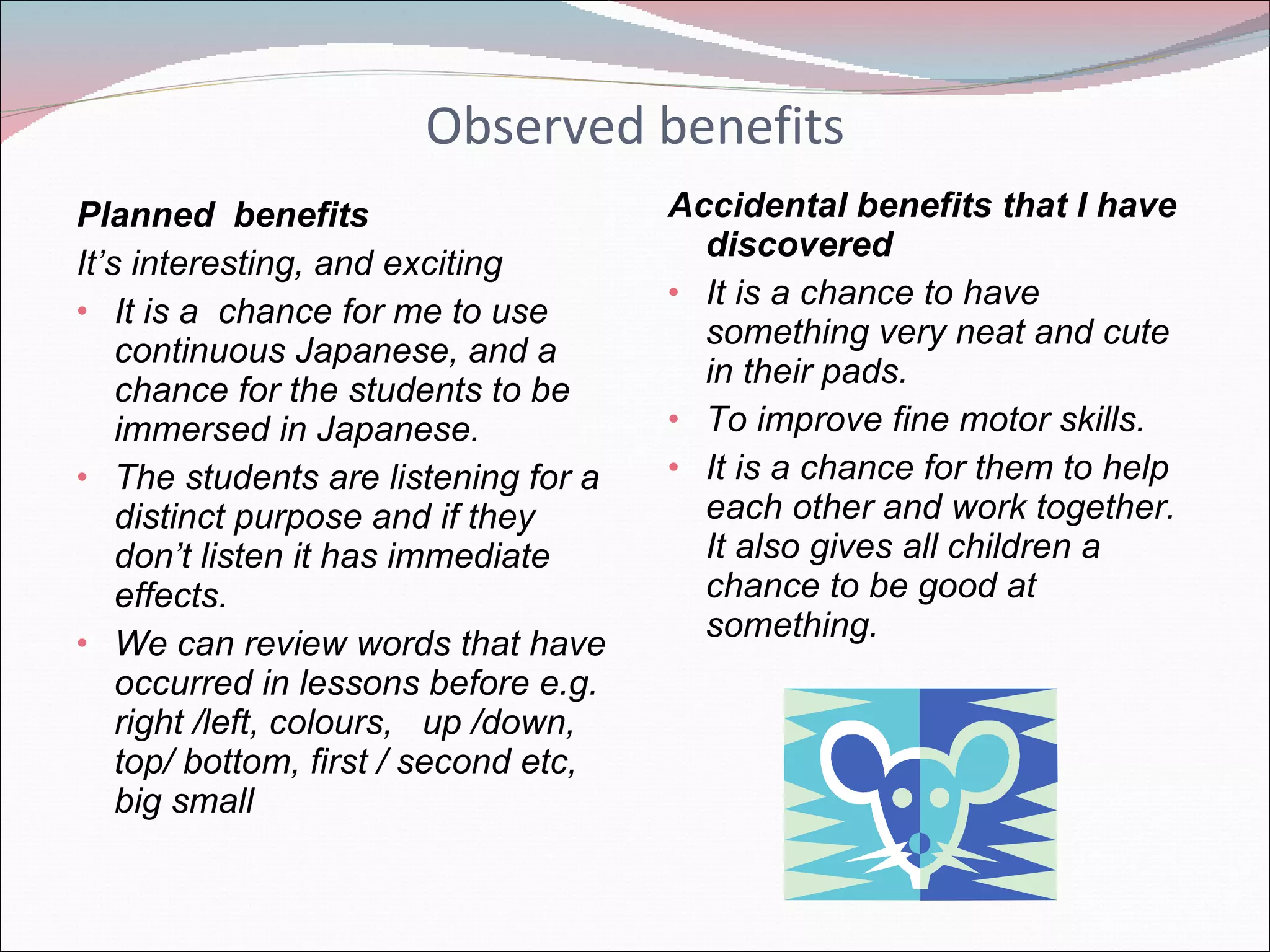 Observed benefits

Planned benefits
It's interesting, and exciting
• It is a chance for me to use continuous Japanese, and a chance for the students to be immersed in Japanese.
• The students are listening for a distinct purpose and if they don't listen it has immediate effects.
• We can review words that have occurred in lessons before e.g. right /left, colours, up /down, top/ bottom, first / second etc, big small

Accidental benefits that I have discovered
• It is a chance to have something very neat and cute in their pads.
• To improve fine motor skills.
• It is a chance for them to help each other and work together. It also gives all children a chance to be good at something.